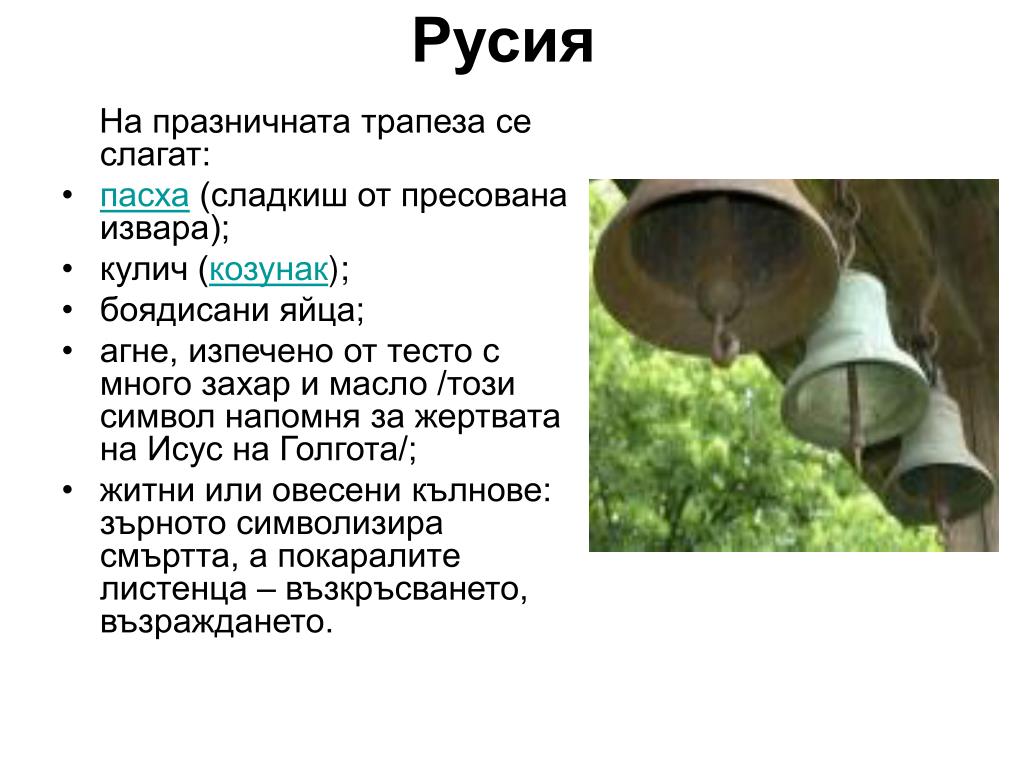 Русия

На празничната трапеза се слагат:

• пасха (сладкиш от пресована извара);
• кулич (козунак);
• боядисани яйца;
• агне, изпечено от тесто с много захар и масло /този символ напомня за жертвата на Исус на Голгота/;
• житни или овесени кълнове: зърното символизира смъртта, а покаралите листенца – възкръсването, възраждането.